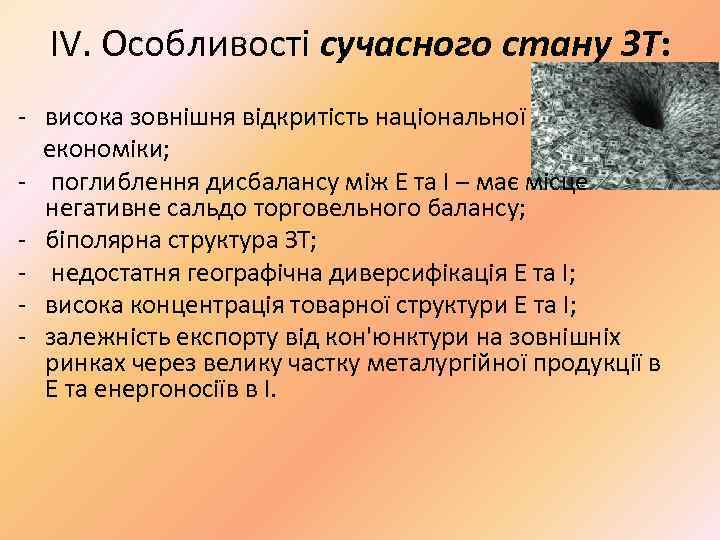 IV. Особливості сучасного стану ЗТ:

- висока зовнішня відкритість національної економіки;
- поглиблення дисбалансу між Е та І – має місце негативне сальдо торговельного балансу;
- біполярна структура ЗТ;
- недостатня географічна диверсифікація Е та І;
- висока концентрація товарної структури Е та І;
- залежність експорту від кон'юнктури на зовнішніх ринках через велику частку металургійної продукції в Е та енергоносіїв в І.